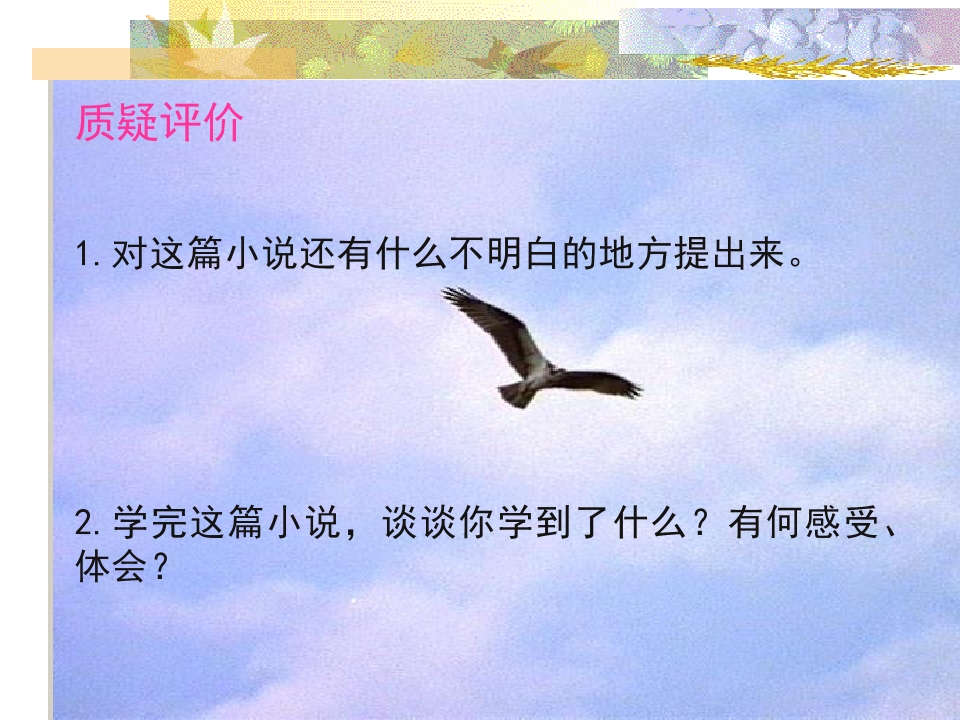 质疑评价

1. 对这篇小说还有什么不明白的地方提出来。

2. 学完这篇小说，谈谈你学到了什么？有何感受、体会？